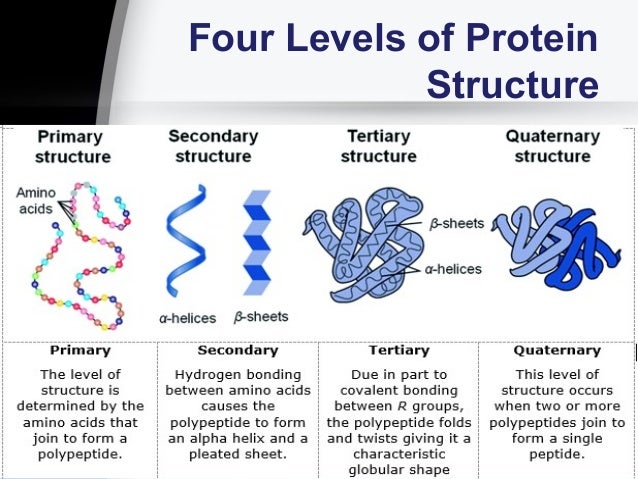 Four Levels of Protein Structure

Primary structure

Amino acids

Secondary structure

α-helices

β-sheets

Tertiary structure

β-sheets

α-helices

Quaternary structure

| Primary | Secondary | Tertiary | Quaternary |
|---|---|---|---|
| The level of structure is determined by the amino acids that join to form a polypeptide. | Hydrogen bonding between amino acids causes the polypeptide to form an alpha helix and a pleated sheet. | Due in part to covalent bonding between R groups, the polypeptide folds and twists giving it a characteristic globular shape | This level of structure occurs when two or more polypeptides join to form a single peptide. |